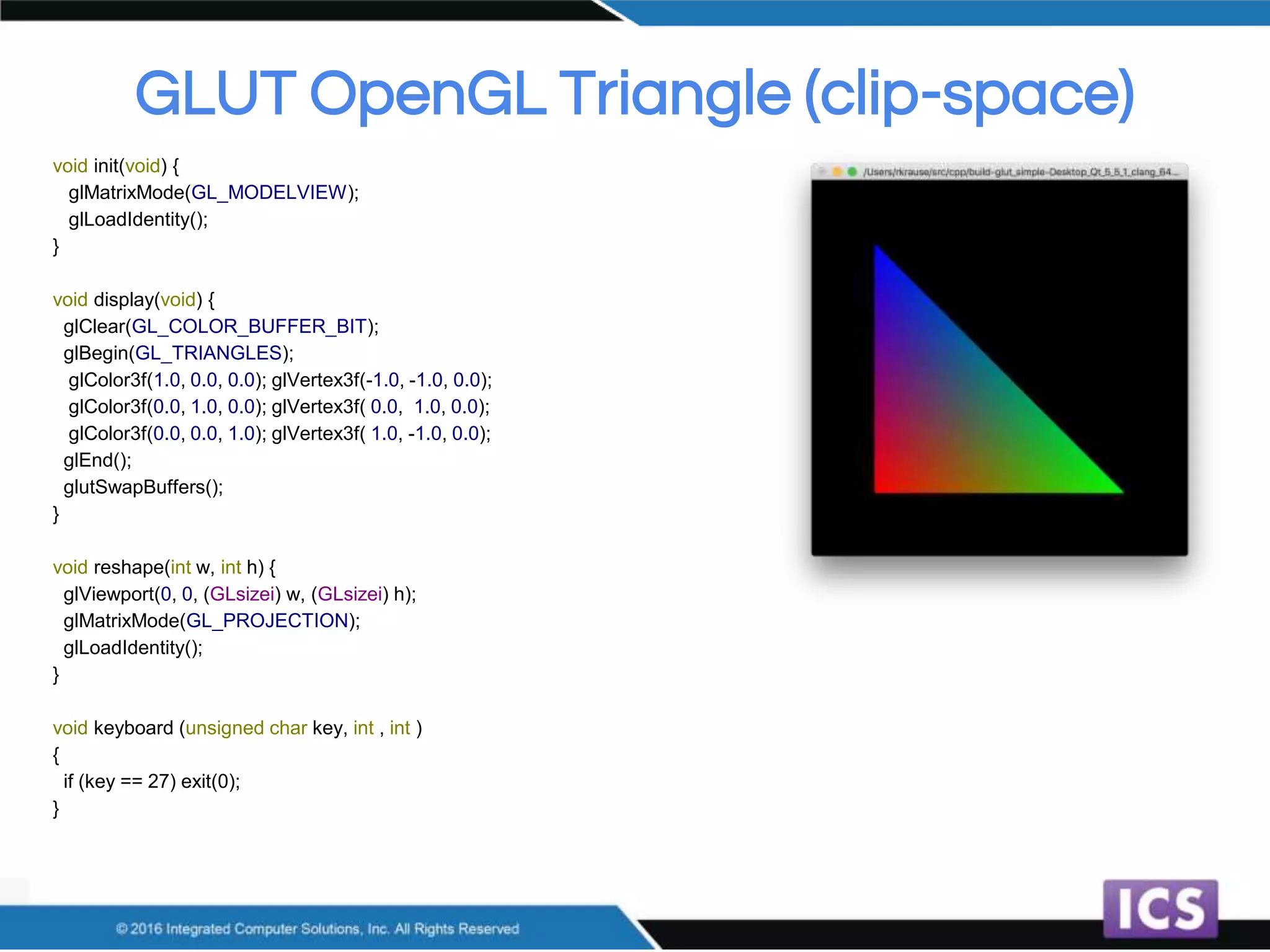 GLUT OpenGL Triangle (clip-space)

void init(void) {
  glMatrixMode(GL_MODELVIEW);
  glLoadIdentity();
}

void display(void) {
  glClear(GL_COLOR_BUFFER_BIT);
  glBegin(GL_TRIANGLES);
   glColor3f(1.0, 0.0, 0.0); glVertex3f(-1.0, -1.0, 0.0);
   glColor3f(0.0, 1.0, 0.0); glVertex3f( 0.0,  1.0, 0.0);
   glColor3f(0.0, 0.0, 1.0); glVertex3f( 1.0, -1.0, 0.0);
  glEnd();
  glutSwapBuffers();
}

void reshape(int w, int h) {
  glViewport(0, 0, (GLsizei) w, (GLsizei) h);
  glMatrixMode(GL_PROJECTION);
  glLoadIdentity();
}

void keyboard (unsigned char key, int , int )
{
  if (key == 27) exit(0);
}

/Users/rkrause/src/cpp/build-glut_simple-Desktop_Qt_5_5_1_clang_64...

© 2016 Integrated Computer Solutions, Inc. All Rights Reserved

ICS